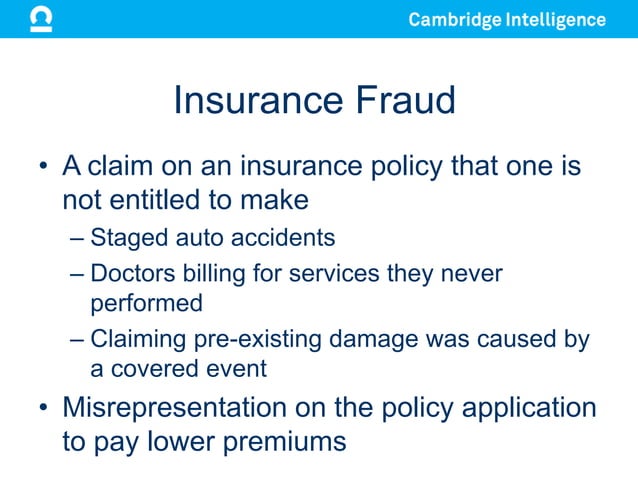 Cambridge Intelligence

Insurance Fraud

• A claim on an insurance policy that one is not entitled to make
– Staged auto accidents
– Doctors billing for services they never performed
– Claiming pre-existing damage was caused by a covered event
• Misrepresentation on the policy application to pay lower premiums